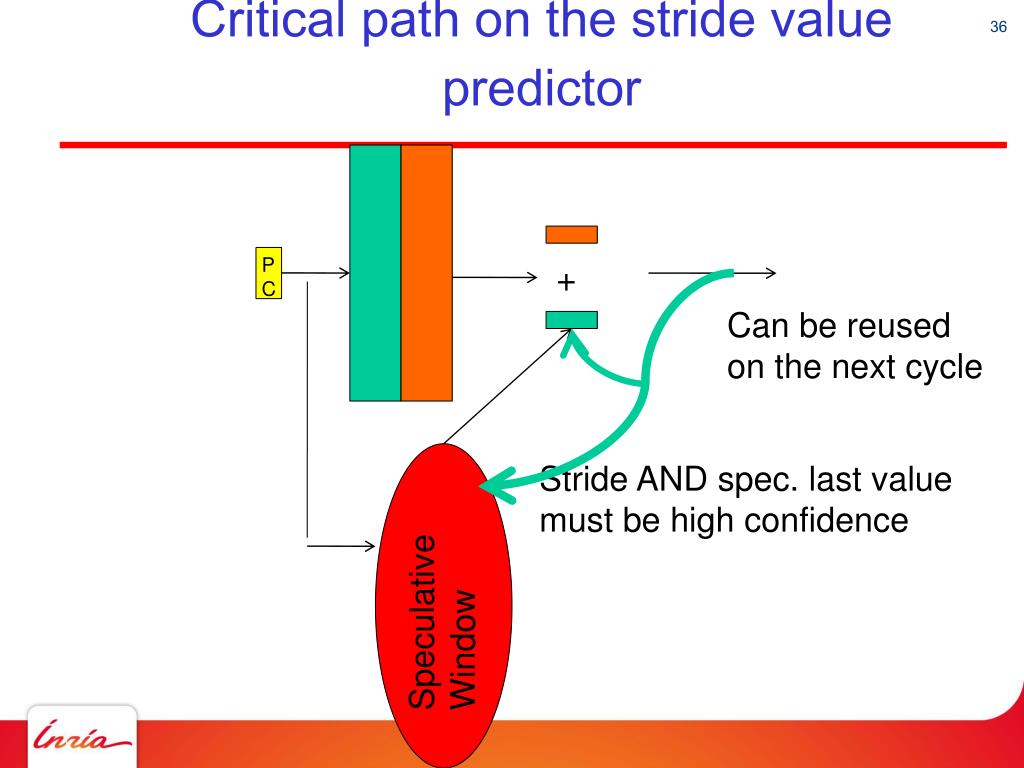 Critical path on the stride value predictor

36

P
C

+

Can be reused on the next cycle

Stride AND spec. last value must be high confidence

Speculative
Window

Inria